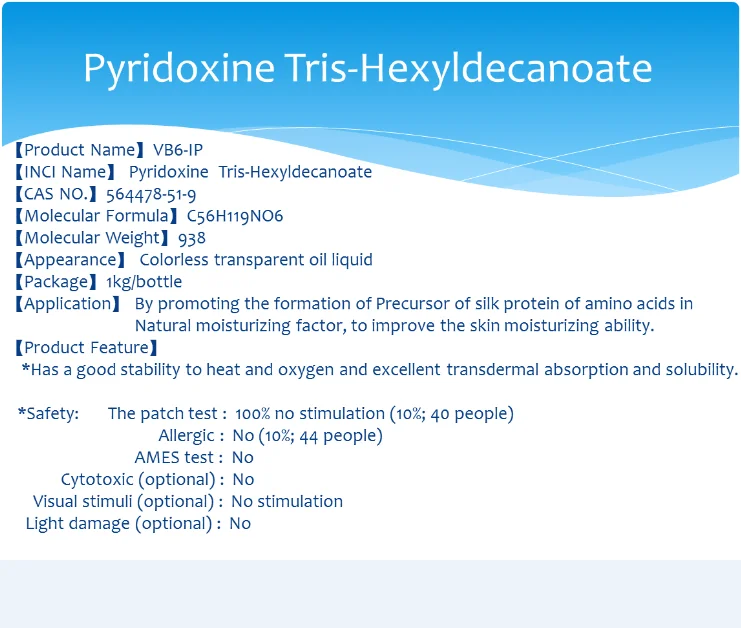 Pyridoxine Tris-Hexyldecanoate

【Product Name】VB6-IP
【INCI Name】 Pyridoxine Tris-Hexyldecanoate
【CAS NO.】564478-51-9
【Molecular Formula】C56H119NO6
【Molecular Weight】938
【Appearance】 Colorless transparent oil liquid
【Package】1kg/bottle
【Application】 By promoting the formation of Precursor of silk protein of amino acids in Natural moisturizing factor, to improve the skin moisturizing ability.
【Product Feature】
*Has a good stability to heat and oxygen and excellent transdermal absorption and solubility.

*Safety: The patch test : 100% no stimulation (10%; 40 people)
Allergic : No (10%; 44 people)
AMES test : No
Cytotoxic (optional) : No
Visual stimuli (optional) : No stimulation
Light damage (optional) : No